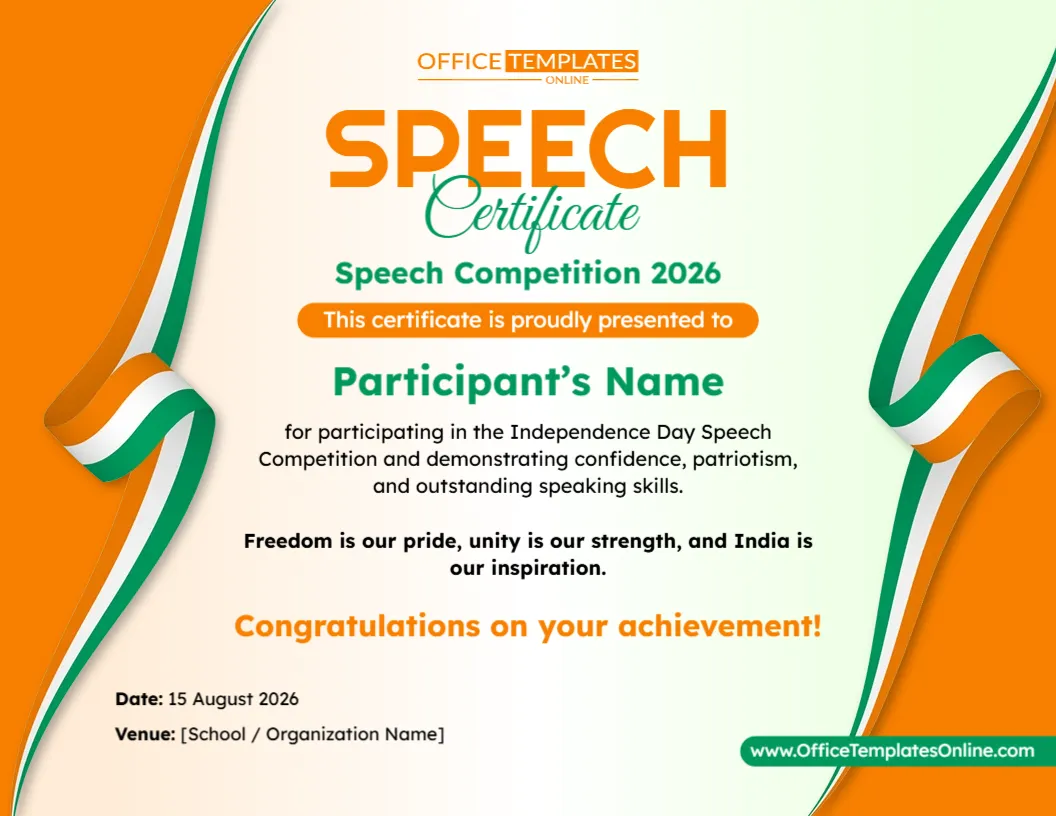 OFFICE TEMPLATES
ONLINE

SPEECH
Certificate

Speech Competition 2026

This certificate is proudly presented to

Participant's Name

for participating in the Independence Day Speech Competition and demonstrating confidence, patriotism, and outstanding speaking skills.

Freedom is our pride, unity is our strength, and India is our inspiration.

Congratulations on your achievement!

Date: 15 August 2026

Venue: [School / Organization Name]

www.OfficeTemplatesOnline.com